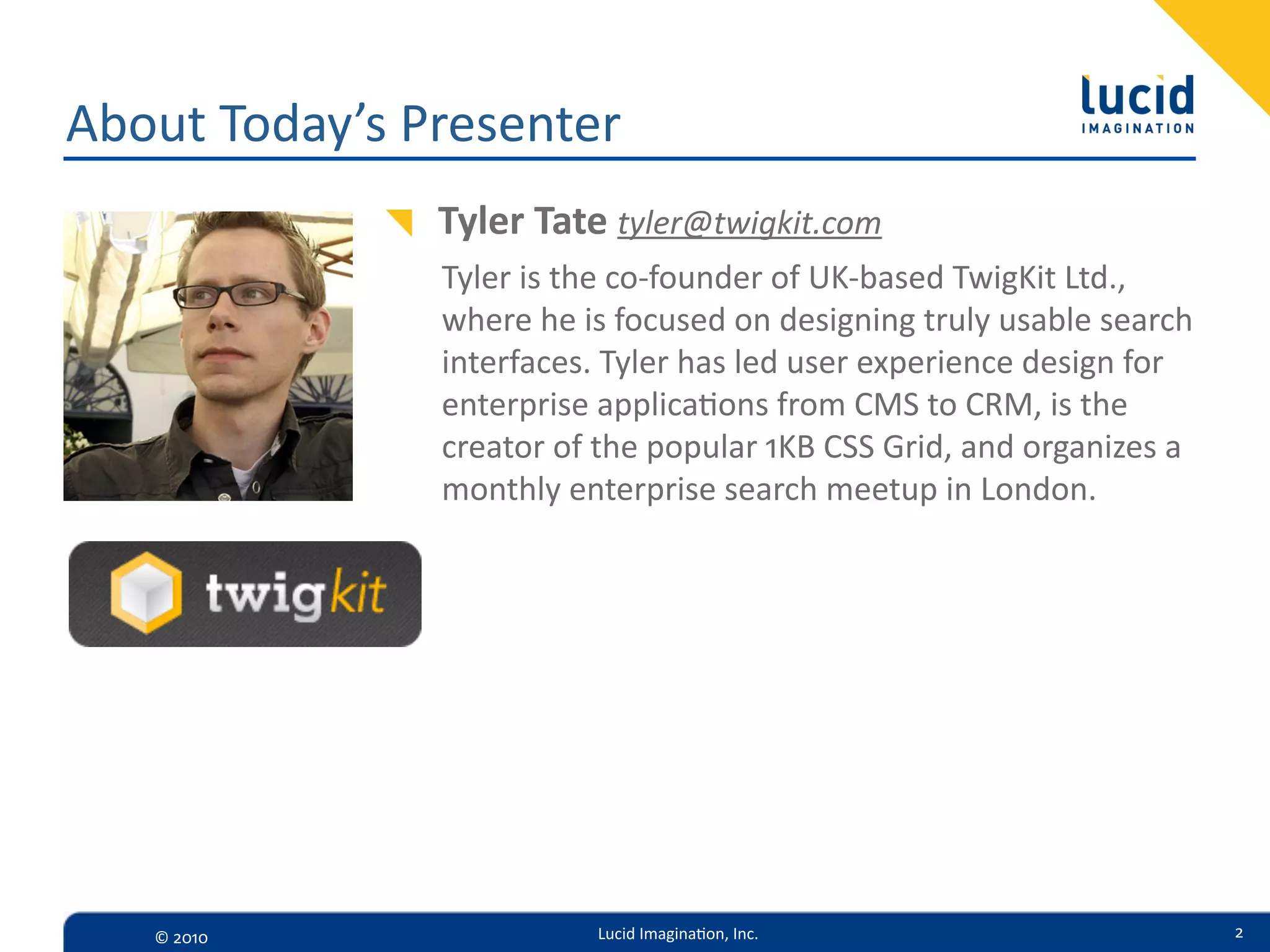 About Today's Presenter

lucid
IMAGINATION

Tyler Tate tyler@twigkit.com

Tyler is the co-founder of UK-based TwigKit Ltd., where he is focused on designing truly usable search interfaces. Tyler has led user experience design for enterprise applications from CMS to CRM, is the creator of the popular 1KB CSS Grid, and organizes a monthly enterprise search meetup in London.

twigkit

© 2010

Lucid Imagination, Inc.

2